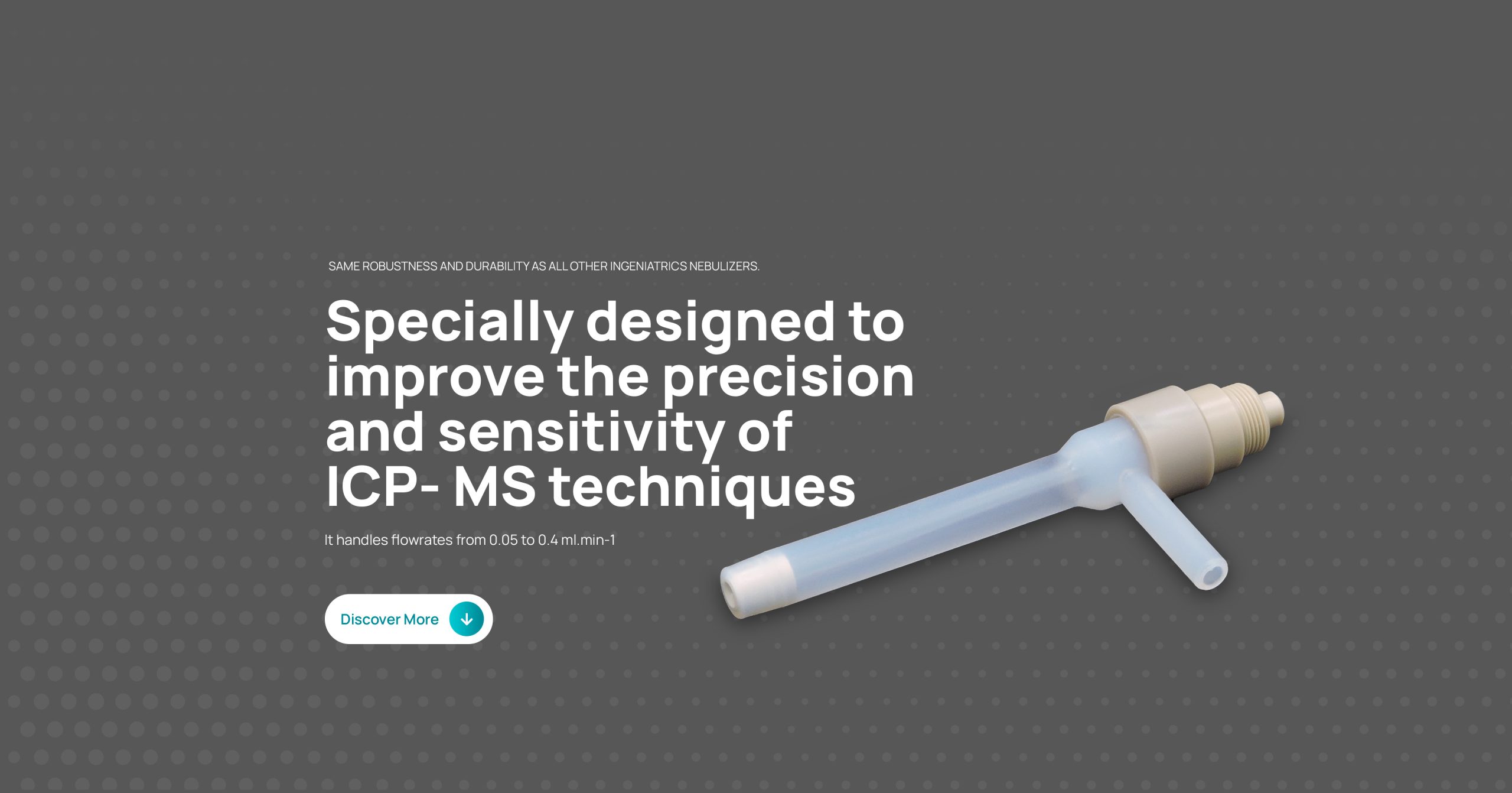 SAME ROBUSTNESS AND DURABILITY AS ALL OTHER INGENIATRICS NEBULIZERS.

Specially designed to improve the precision and sensitivity of ICP- MS techniques

It handles flowrates from 0.05 to 0.4 ml.min-1

Discover More